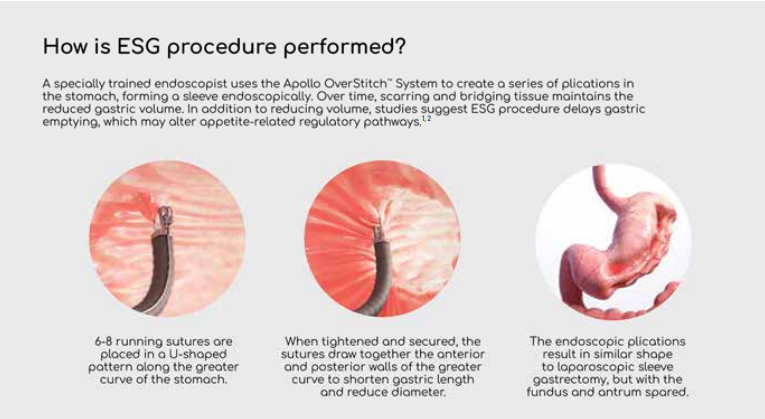 How is ESG procedure performed?

A specially trained endoscopist uses the Apollo OverStitch™ System to create a series of plications in the stomach, forming a sleeve endoscopically. Over time, scarring and bridging tissue maintains the reduced gastric volume. In addition to reducing volume, studies suggest ESG procedure delays gastric emptying, which may alter appetite-related regulatory pathways.$^{1,2}$

6-8 running sutures are placed in a U-shaped pattern along the greater curve of the stomach.

When tightened and secured, the sutures draw together the anterior and posterior walls of the greater curve to shorten gastric length and reduce diameter.

The endoscopic plications result in similar shape to laparoscopic sleeve gastrectomy, but with the fundus and antrum spared.